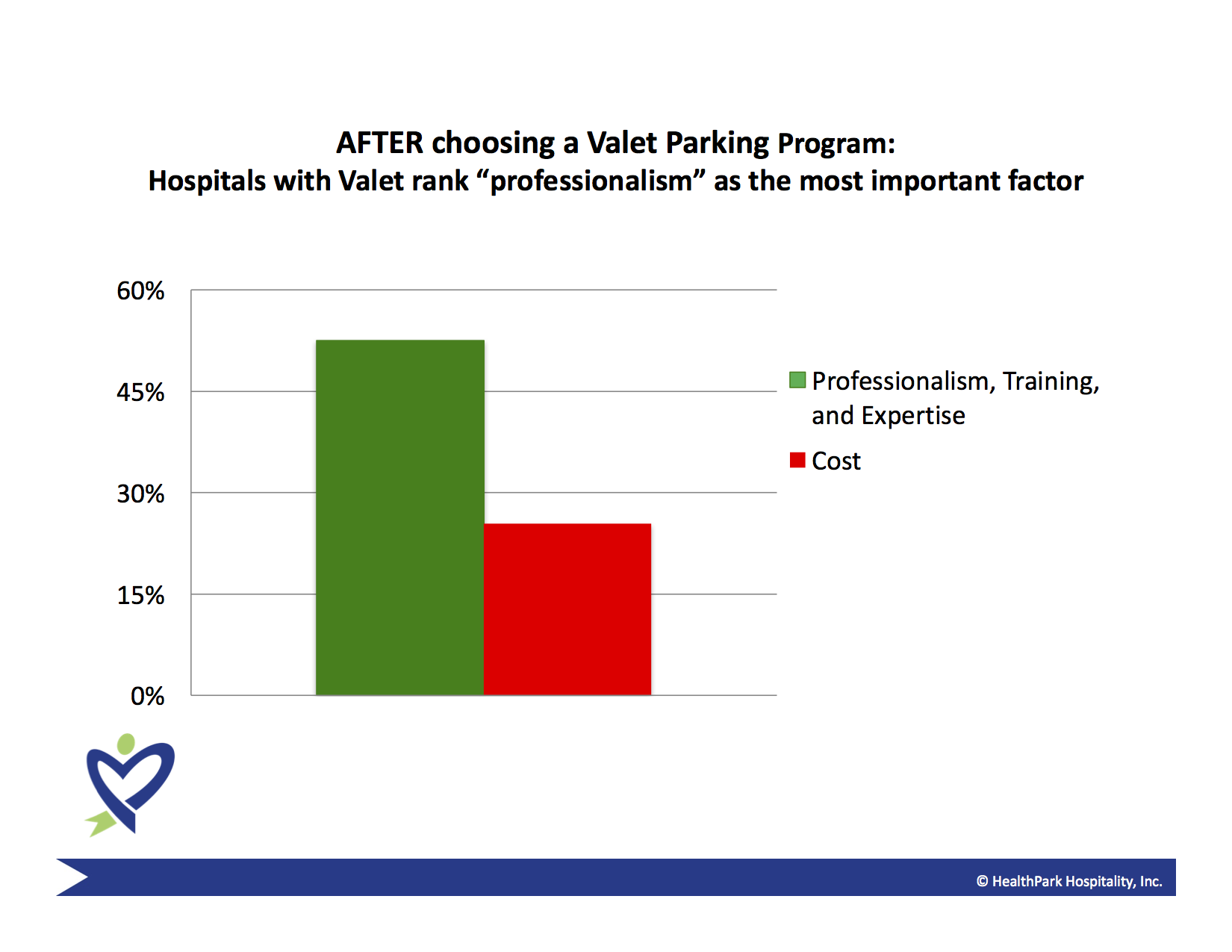 AFTER choosing a Valet Parking Program:
Hospitals with Valet rank “professionalism” as the most important factor

60%
45%
30%
15%
0%

Professionalism, Training, and Expertise
Cost

© HealthPark Hospitality, Inc.